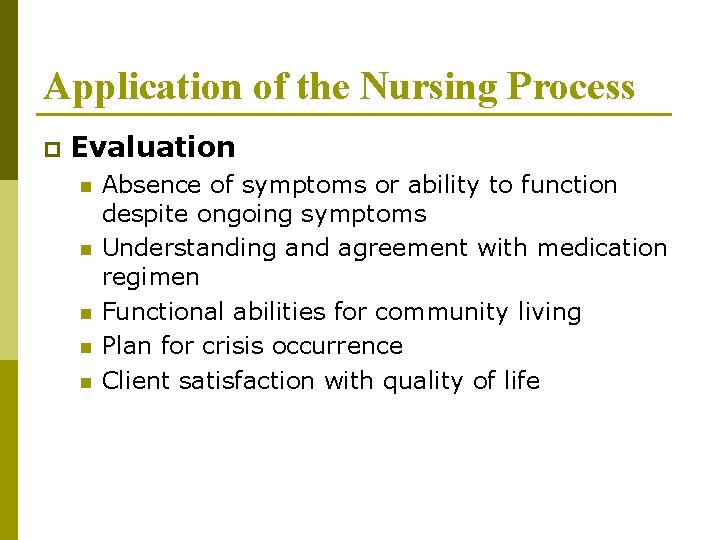 Application of the Nursing Process

Evaluation

Absence of symptoms or ability to function despite ongoing symptoms

Understanding and agreement with medication regimen

Functional abilities for community living

Plan for crisis occurrence

Client satisfaction with quality of life